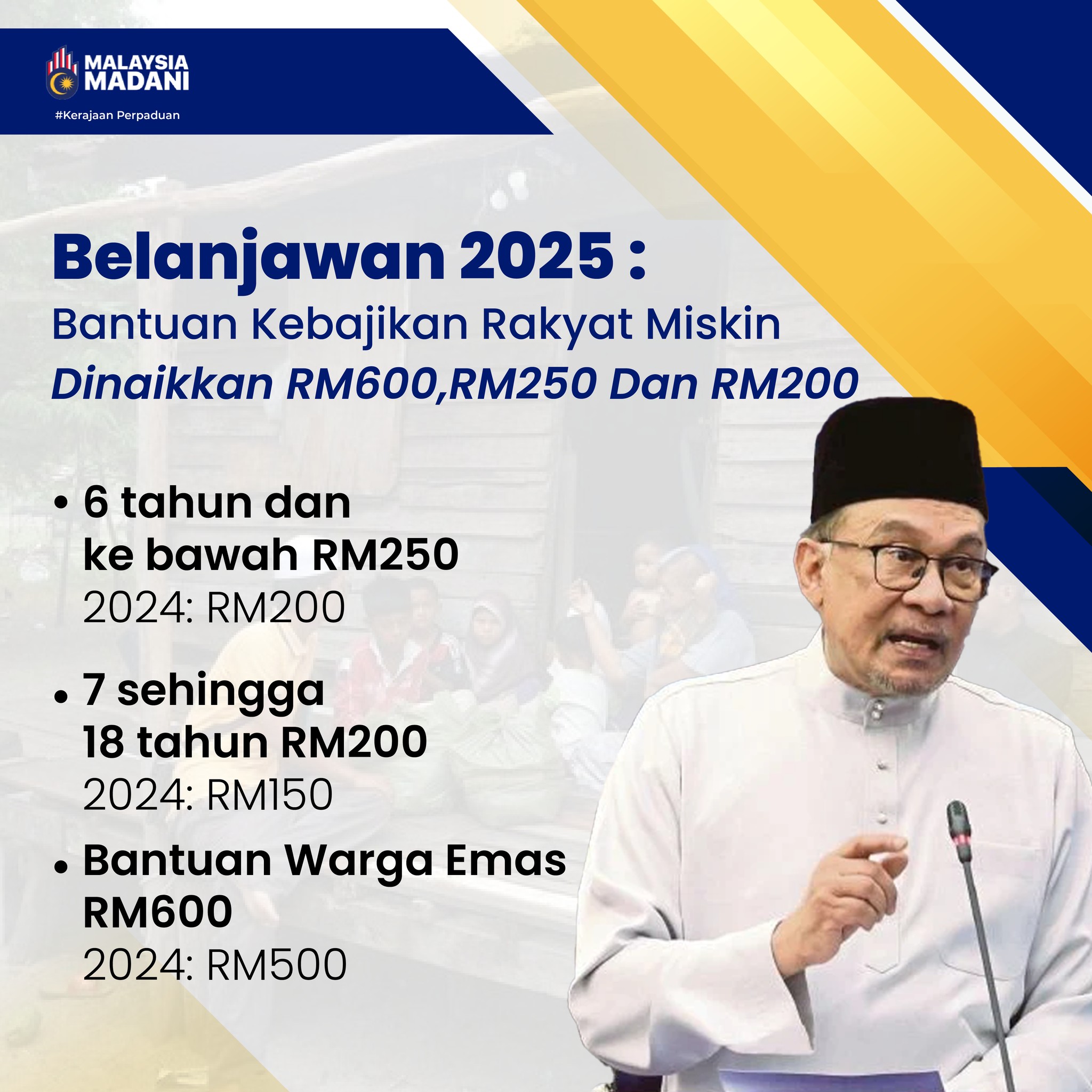 MALAYSIA MADANI
#Kerajaan Perpaduan

Belanjawan 2025 :
Bantuan Kebajikan Rakyat Miskin
Dinaikkan RM600,RM250 Dan RM200

• 6 tahun dan ke bawah RM250
2024: RM200

• 7 sehingga 18 tahun RM200
2024: RM150

• Bantuan Warga Emas RM600
2024: RM500